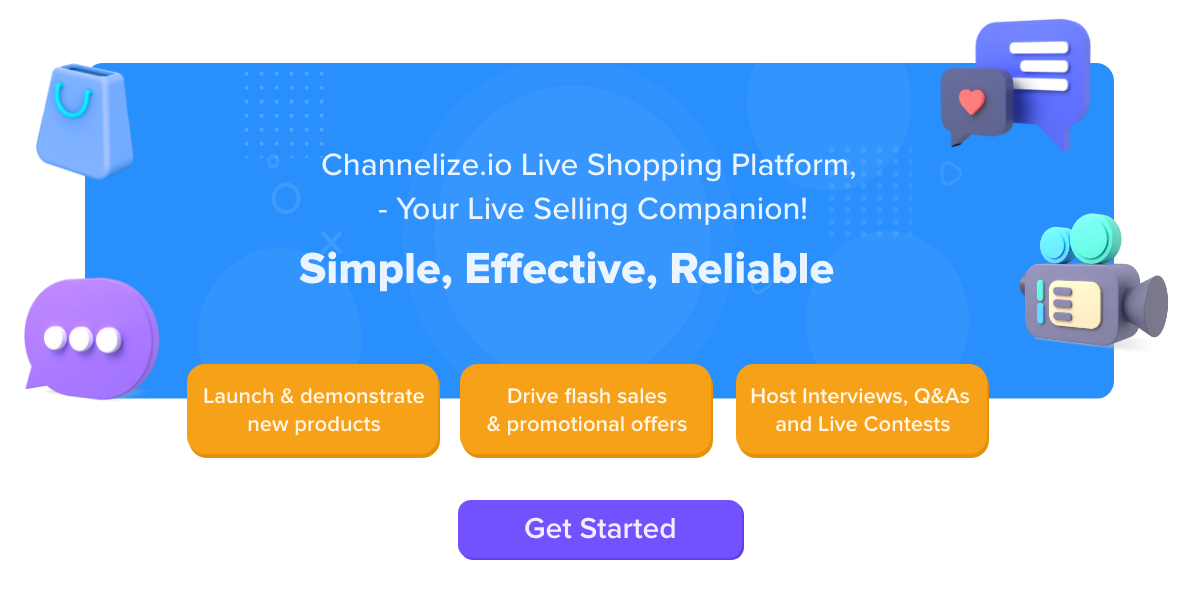 Channelize.io Live Shopping Platform,
- Your Live Selling Companion!

Simple, Effective, Reliable

Launch & demonstrate new products

Drive flash sales & promotional offers

Host Interviews, Q&As and Live Contests

Get Started